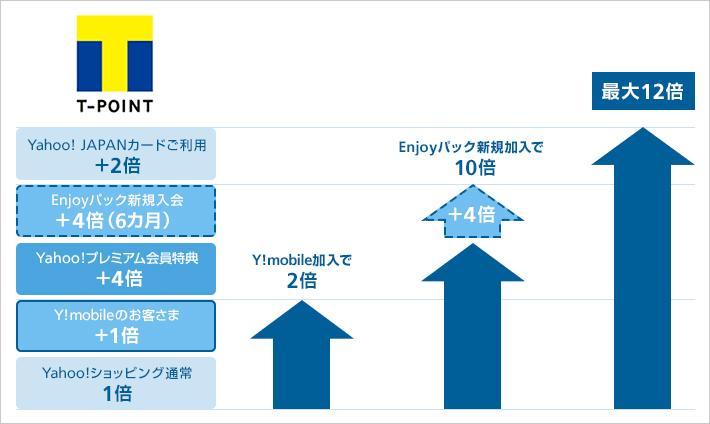 T-POINT

Yahoo! JAPANカードご利用
+2倍

Enjoyパック新規入会
+4倍(6カ月)

Yahoo!プレミアム会員特典
+4倍

Y!mobileのお客さま
+1倍

Yahoo!ショッピング通常
1倍

Y!mobile加入で
2倍

Enjoyパック新規加入で
10倍

+4倍

最大12倍